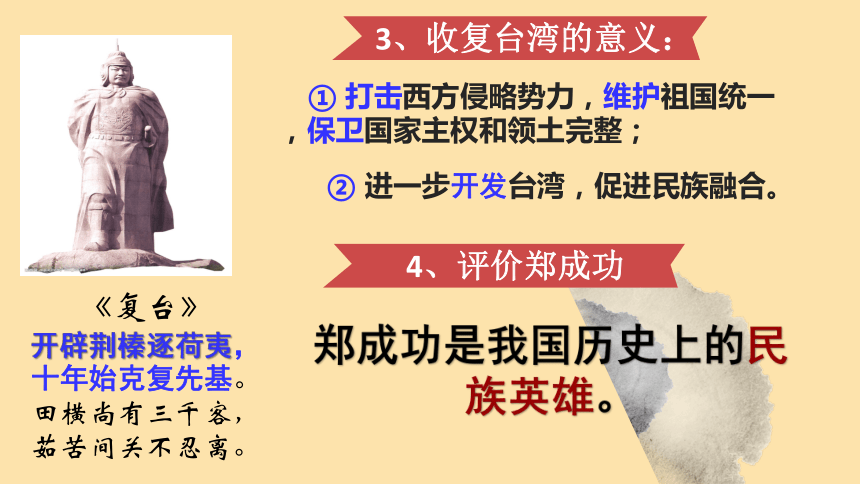 3、收复台湾的意义：

① 打击西方侵略势力，维护祖国统一，保卫国家主权和领土完整；

② 进一步开发台湾，促进民族融合。

4、评价郑成功

郑成功是我国历史上的民族英雄。

《复台》
开辟荆榛逐荷夷，
十年始克复先基。
田横尚有三千客，
茹苦间关不忍离。